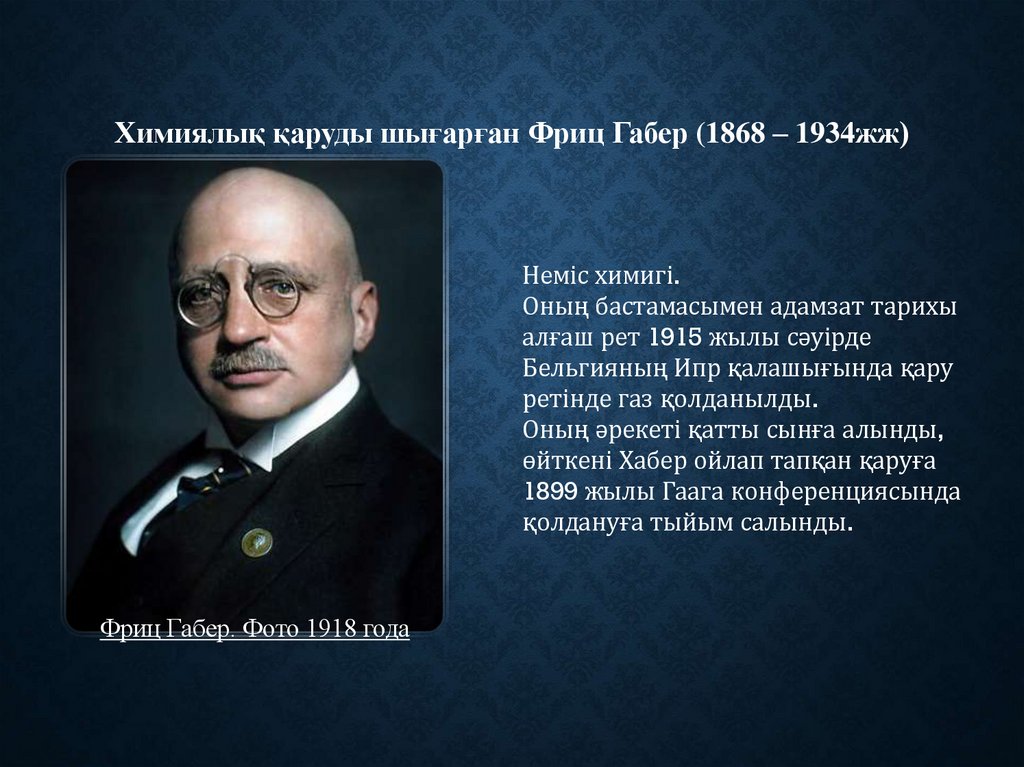 Химиялық қаруды шығарған Фриц Габер (1868 – 1934жж)

Неміс химигі.
Оның бастамасымен адамзат тарихы алғаш рет 1915 жылы сәуірде Бельгияның Ипр қалашығында қару ретінде газ қолданылды.
Оның әрекеті қатты сынға алынды, өйткені Хабер ойлап тапқан қаруға 1899 жылы Гаага конференциясында қолдануға тыйым салынды.

Фриц Габер. Фото 1918 года